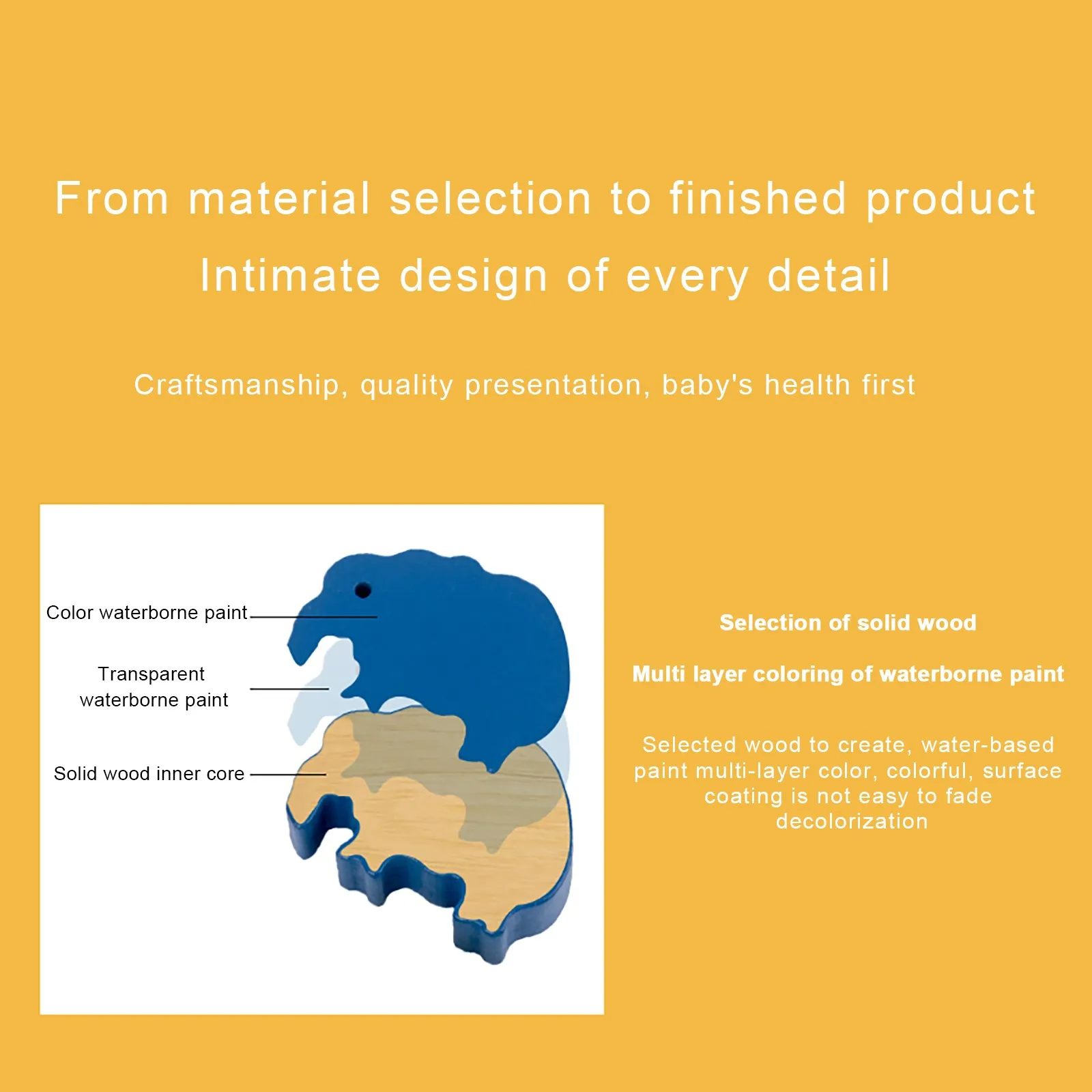 From material selection to finished product

Intimate design of every detail

Craftsmanship, quality presentation, baby's health first

Color waterborne paint

Transparent waterborne paint

Solid wood inner core

Selection of solid wood

Multi layer coloring of waterborne paint

Selected wood to create, water-based paint multi-layer color, colorful, surface coating is not easy to fade decolorization